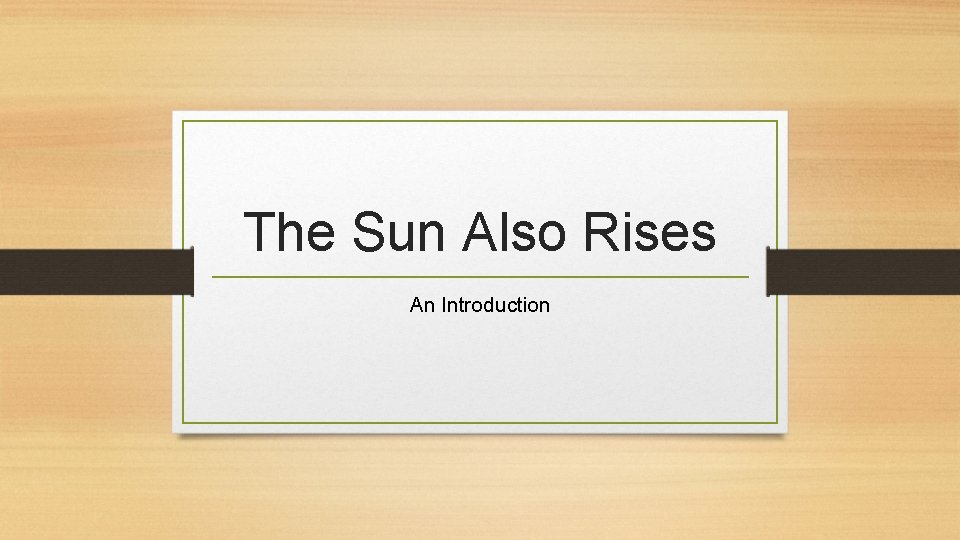 The Sun Also Rises

An Introduction